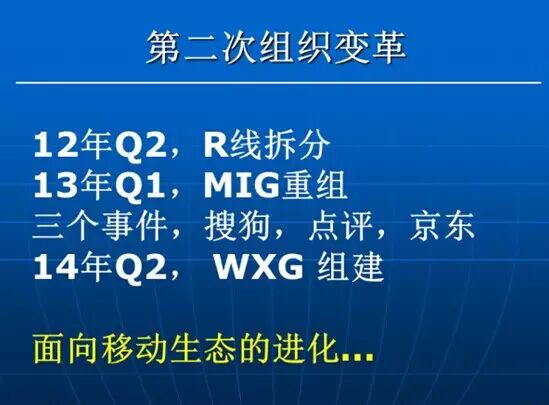 第二次组织变革

12年Q2，R线拆分
13年Q1，MIG重组
三个事件，搜狗，点评，京东
14年Q2， WXG 组建

面向移动生态的进化...